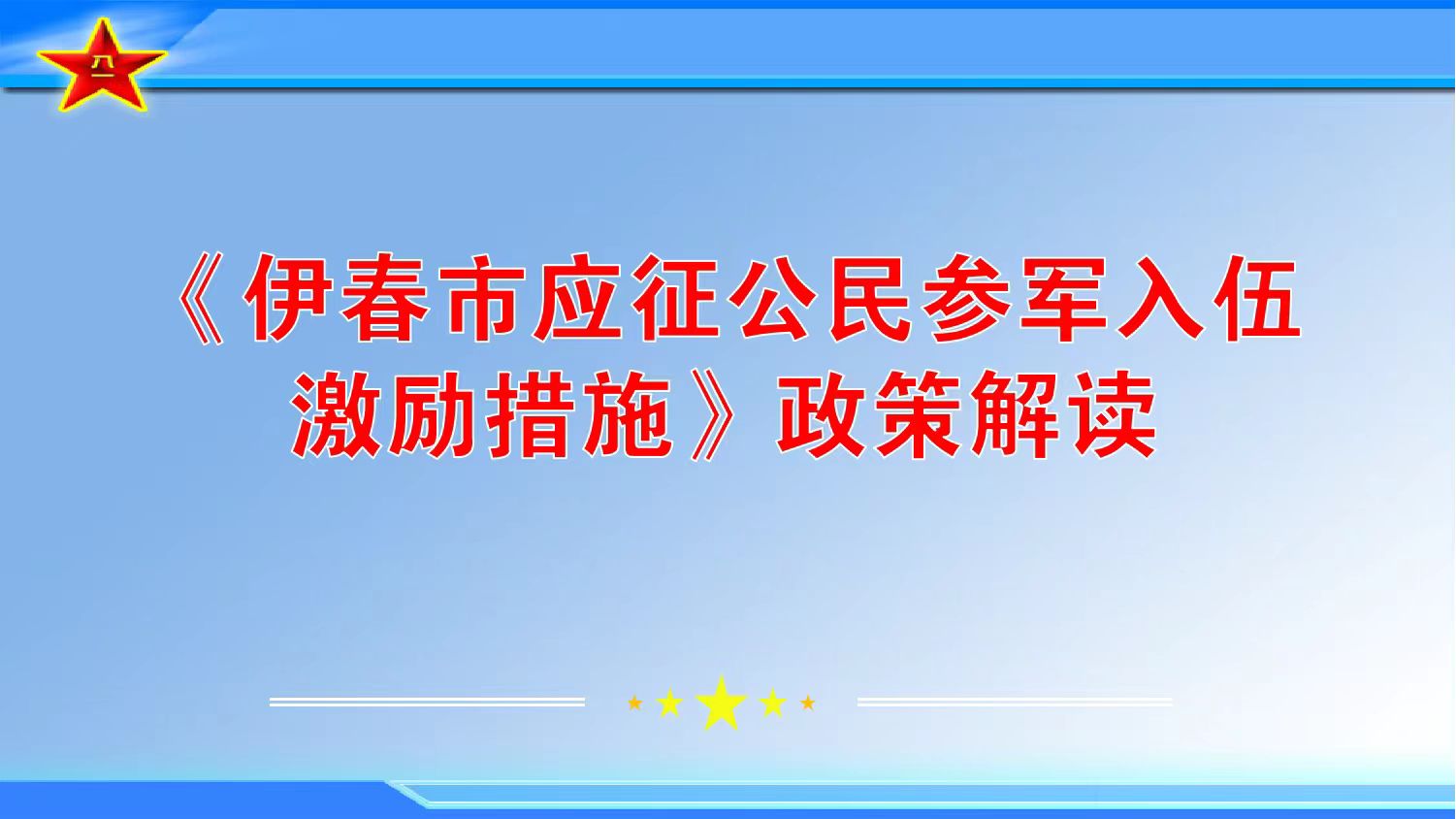 八一

《伊春市应征公民参军入伍激励措施》政策解读